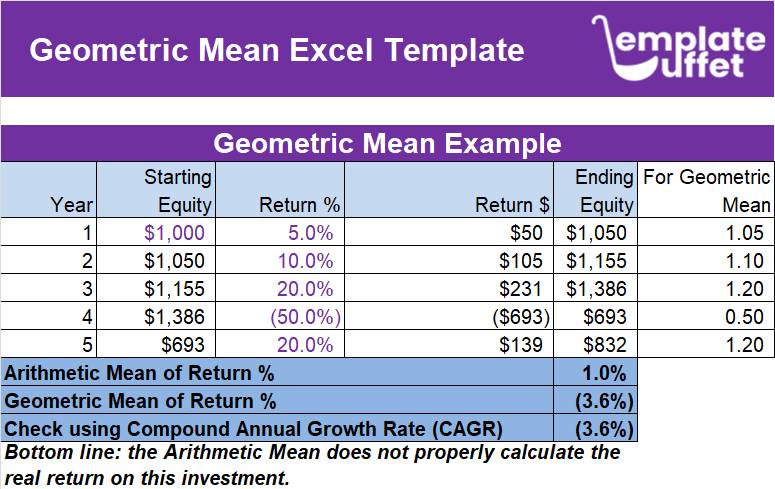 Geometric Mean Excel Template

emplate uffet

Geometric Mean Example

| Year | Starting Equity | Return % | Return $ | Ending Equity | For Geometric Mean |
|---|---|---|---|---|---|
| 1 | $1,000 | 5.0% | $50 | $1,050 | 1.05 |
| 2 | $1,050 | 10.0% | $105 | $1,155 | 1.10 |
| 3 | $1,155 | 20.0% | $231 | $1,386 | 1.20 |
| 4 | $1,386 | (50.0%) | ($693) | $693 | 0.50 |
| 5 | $693 | 20.0% | $139 | $832 | 1.20 |
| Arithmetic Mean of Return % | | | | 1.0% | |
| Geometric Mean of Return % | | | | (3.6%) | |
| Check using Compound Annual Growth Rate (CAGR) | | | | (3.6%) | |

Bottom line: the Arithmetic Mean does not properly calculate the real return on this investment.